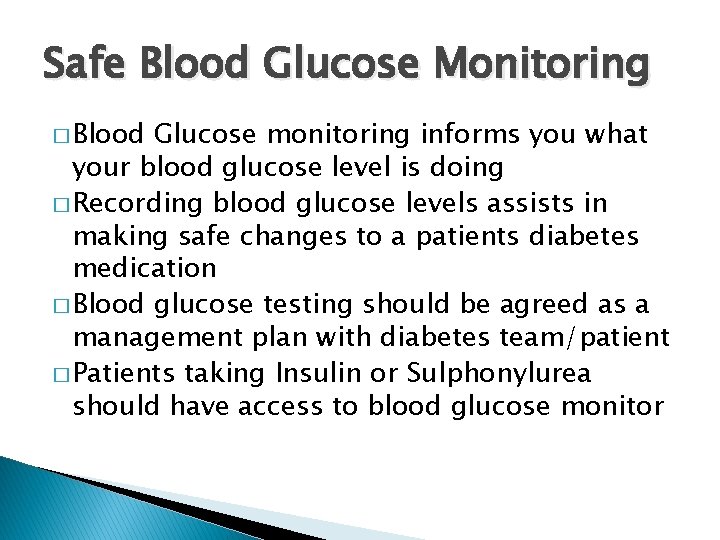 Safe Blood Glucose Monitoring

□ Blood Glucose monitoring informs you what your blood glucose level is doing

□ Recording blood glucose levels assists in making safe changes to a patients diabetes medication

□ Blood glucose testing should be agreed as a management plan with diabetes team/patient

□ Patients taking Insulin or Sulphonylurea should have access to blood glucose monitor